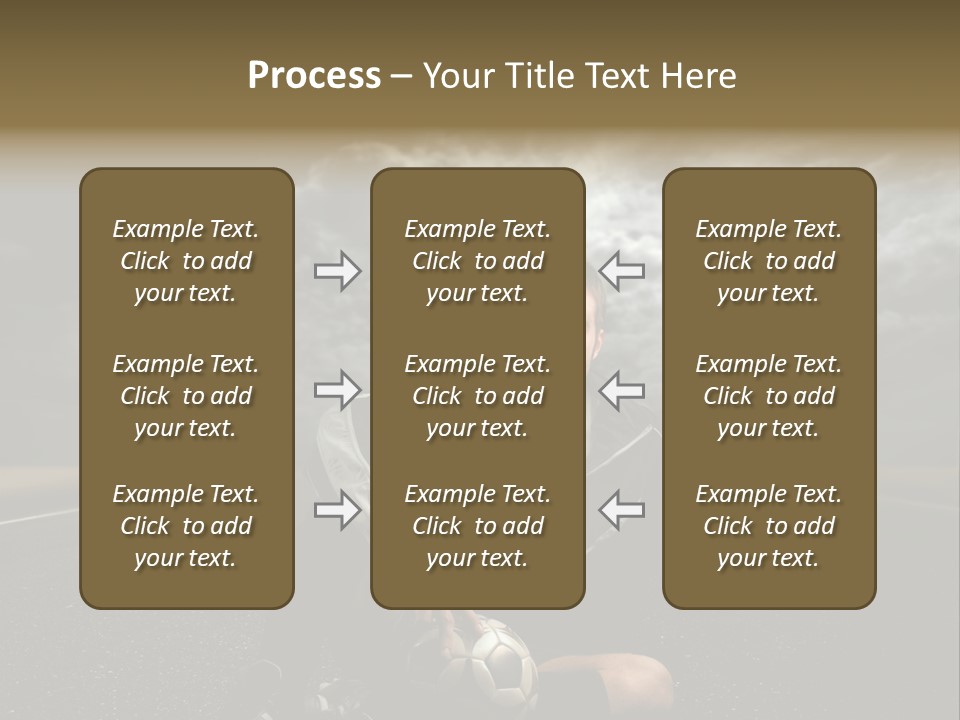 Process – Your Title Text Here

Example Text. Click to add your text.

Example Text. Click to add your text.

Example Text. Click to add your text.

Example Text. Click to add your text.

Example Text. Click to add your text.

Example Text. Click to add your text.

Example Text. Click to add your text.

Example Text. Click to add your text.

Example Text. Click to add your text.